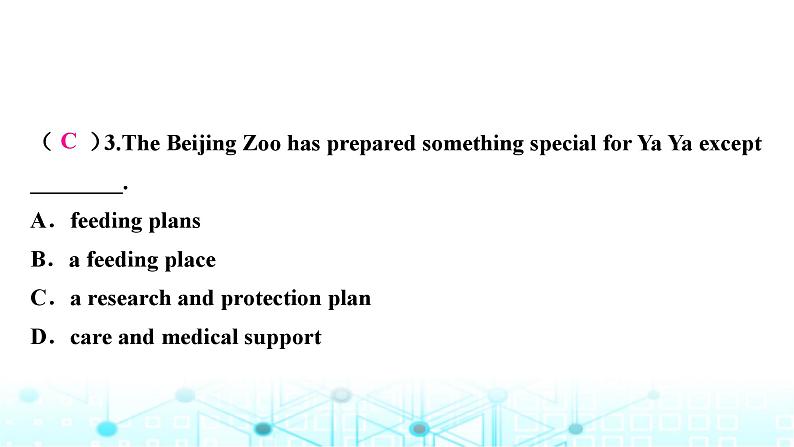 ( C )3.The Beijing Zoo has prepared something special for Ya Ya except ________.

A. feeding plans

B. a feeding place

C. a research and protection plan

D. care and medical support